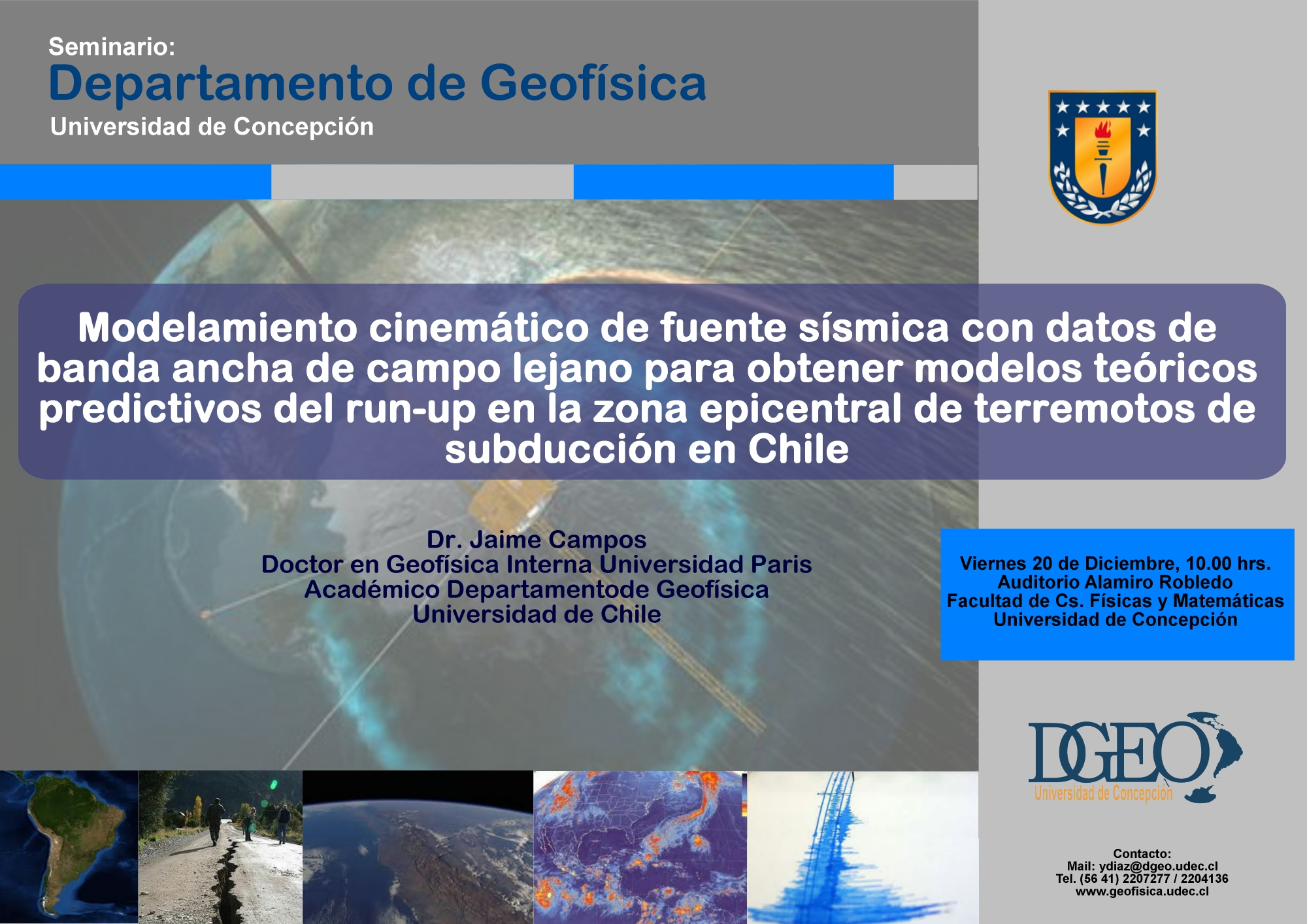 Seminario:
Departamento de Geofísica
Universidad de Concepción

Modelamiento cinemático de fuente sísmica con datos de banda ancha de campo lejano para obtener modelos teóricos predictivos del run-up en la zona epicentral de terremotos de subducción en Chile

Dr. Jaime Campos
Doctor en Geofísica Interna Universidad Paris
Académico Departamentode Geofísica
Universidad de Chile

Viernes 20 de Diciembre, 10.00 hrs.
Auditorio Alamiro Robledo
Facultad de Cs. Físicas y Matemáticas
Universidad de Concepción

DGEO
Universidad de Concepción

Contacto:
Mail: ydiaz@dgeo.udec.cl
Tel. (56 41) 2207277 / 2204136
www.geofisica.udec.cl